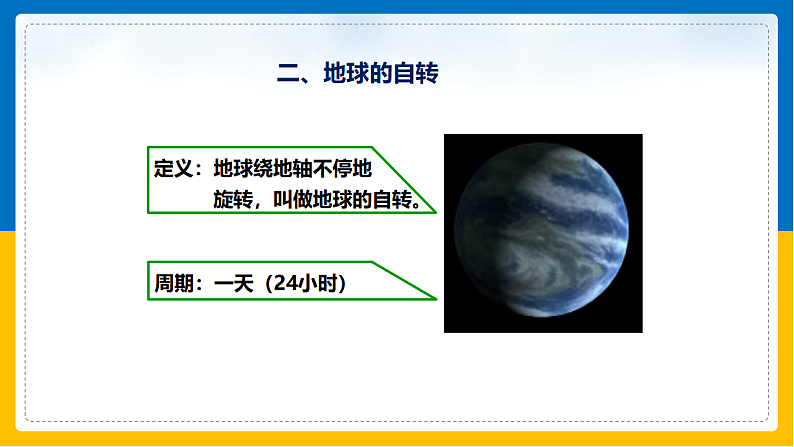 二、地球的自转

定义：地球绕地轴不停地旋转，叫做地球的自转。

周期：一天（24小时）